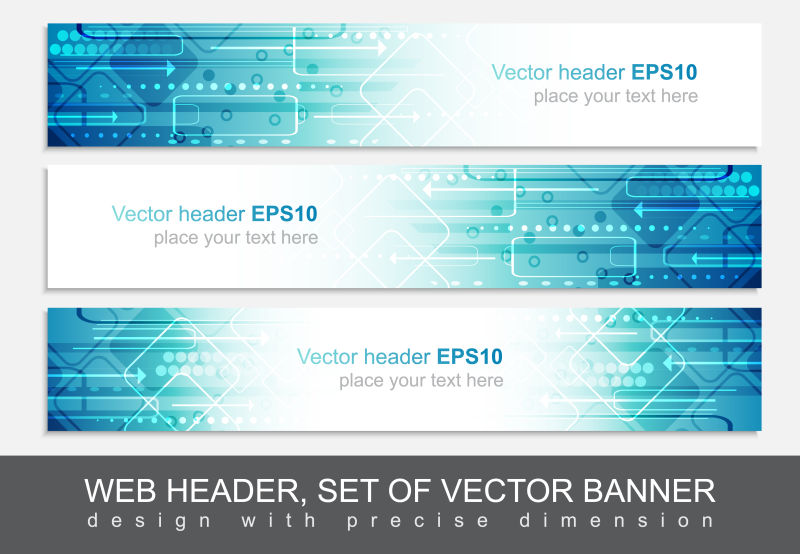 Vector header EPS10
place your text here

Vector header EPS10
place your text here

Vector header EPS10
place your text here

WEB HEADER, SET OF VECTOR BANNER
design with precise dimension